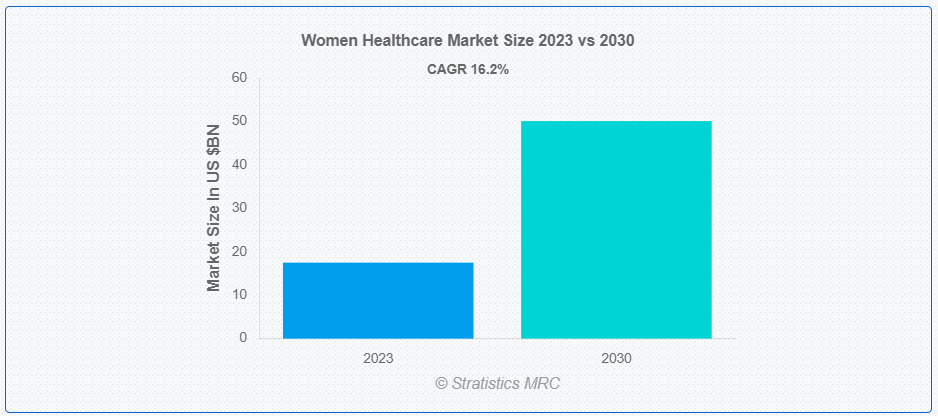 Women Healthcare Market Size 2023 vs 2030

CAGR 16.2%

Market Size In US $BN

60
50
40
30
20
10
0

2023
2030

© Stratistics MRC